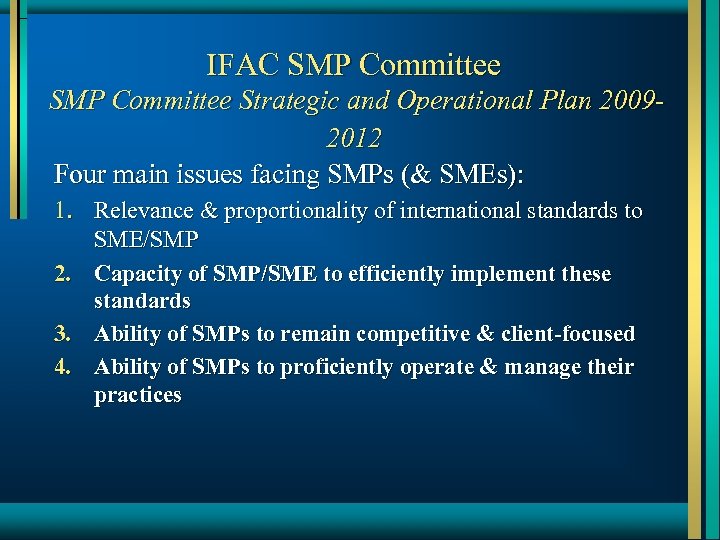 IFAC SMP Committee

SMP Committee Strategic and Operational Plan 2009-2012

Four main issues facing SMPs (& SMEs):

1. Relevance & proportionality of international standards to SME/SMP
2. Capacity of SMP/SME to efficiently implement these standards
3. Ability of SMPs to remain competitive & client-focused
4. Ability of SMPs to proficiently operate & manage their practices